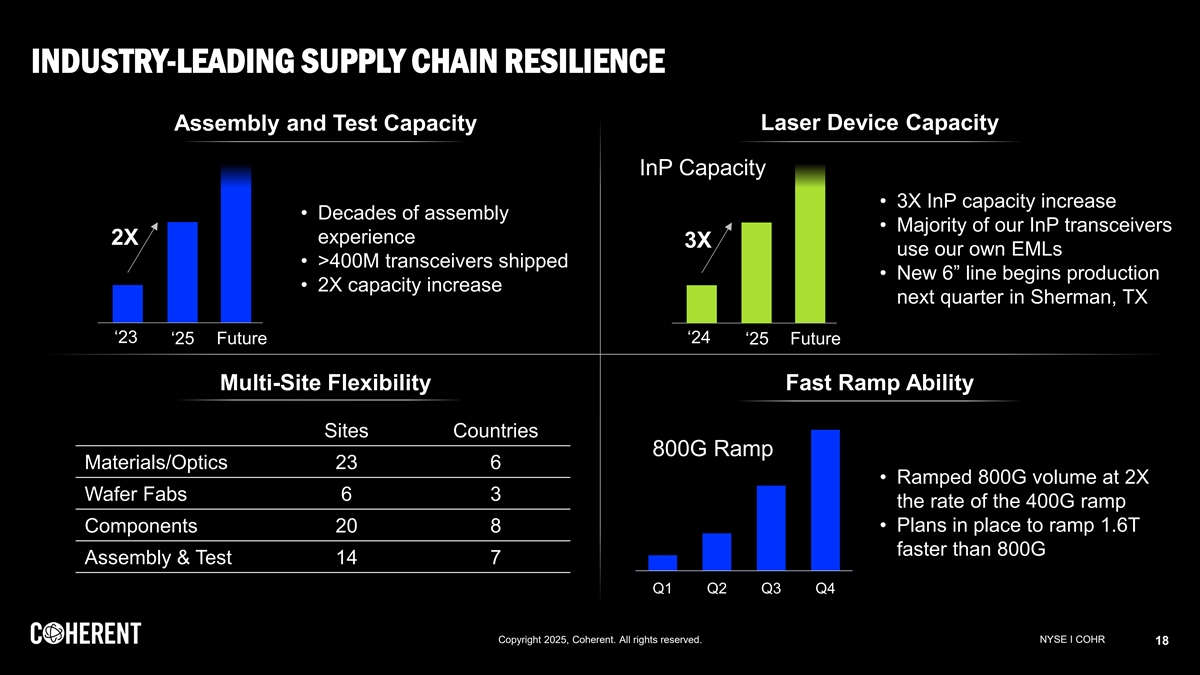 INDUSTRY-LEADING SUPPLY CHAIN RESILIENCE

Assembly and Test Capacity

2X

‘23 ‘25 Future

• Decades of assembly experience
• >400M transceivers shipped
• 2X capacity increase

Laser Device Capacity

InP Capacity

3X

‘24 ‘25 Future

• 3X InP capacity increase
• Majority of our InP transceivers use our own EMLs
• New 6” line begins production next quarter in Sherman, TX

Multi-Site Flexibility

| | Sites | Countries |
|---|---|---|
| Materials/Optics | 23 | 6 |
| Wafer Fabs | 6 | 3 |
| Components | 20 | 8 |
| Assembly & Test | 14 | 7 |

Fast Ramp Ability

800G Ramp

Q1 Q2 Q3 Q4

• Ramped 800G volume at 2X the rate of the 400G ramp
• Plans in place to ramp 1.6T faster than 800G

COHERENT

Copyright 2025, Coherent. All rights reserved.

NYSE I COHR

18